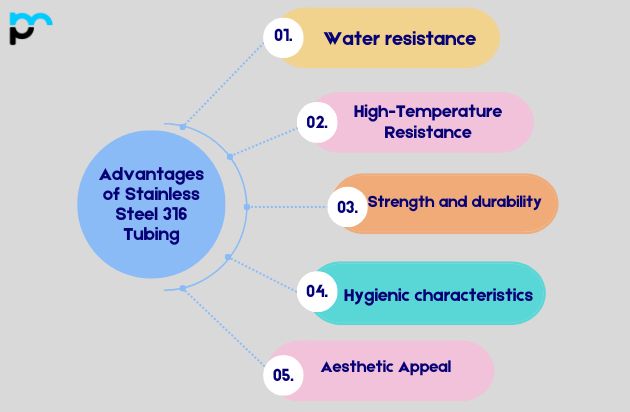 Advantages of Stainless Steel 316 Tubing

01. Water resistance

02. High-Temperature Resistance

03. Strength and durability

04. Hygienic characteristics

05. Aesthetic Appeal